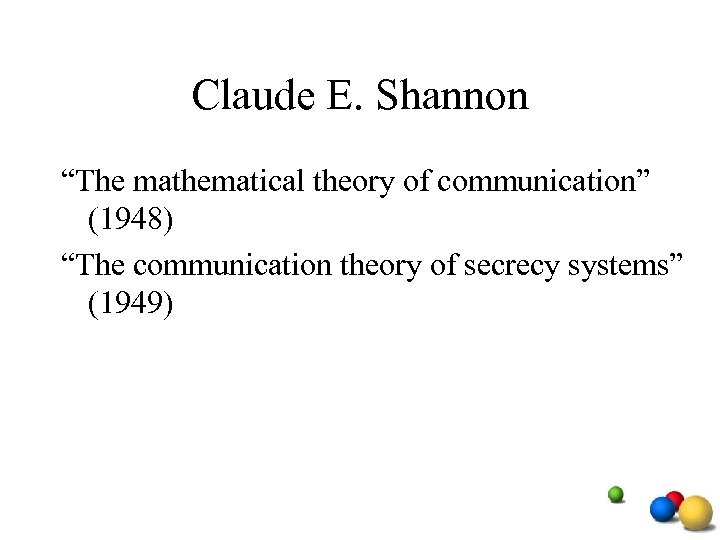 Claude E. Shannon

“The mathematical theory of communication” (1948)

“The communication theory of secrecy systems” (1949)